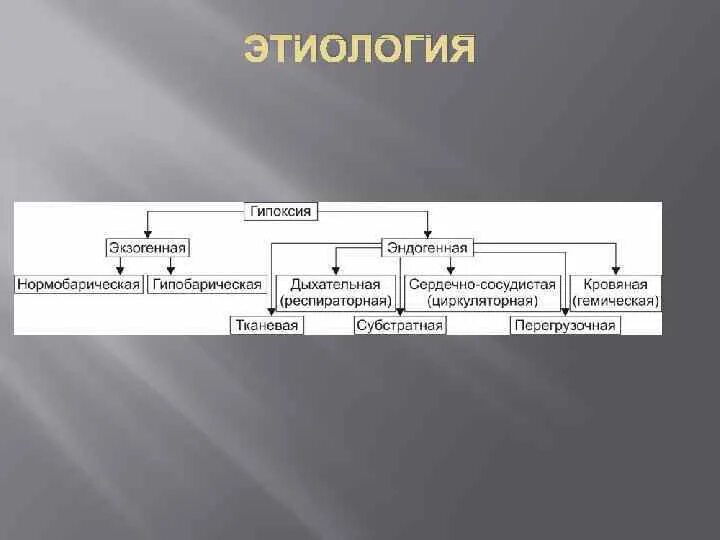 ЭТИОЛОГИЯ

Гипоксия

Экзогенная

Эндогенная

Нормобарическая

Гипобарическая

Дыхательная (респираторная)

Сердечно-сосудистая (циркуляторная)

Кровяная (гемическая)

Тканевая

Субстратная

Перегрузочная